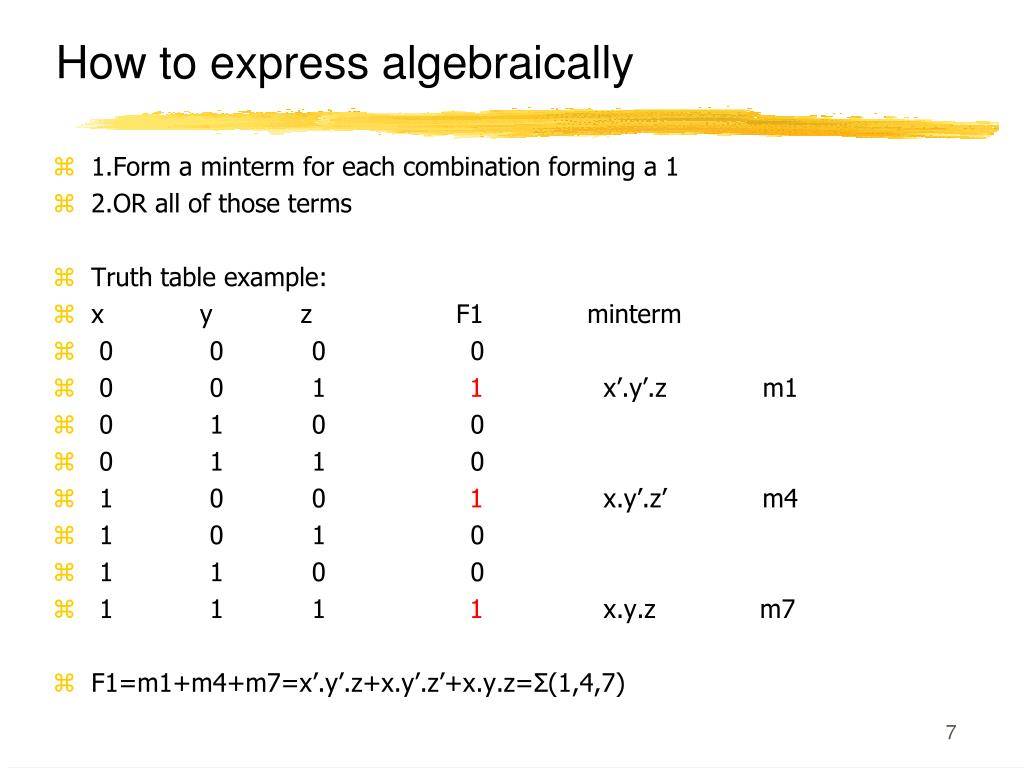 How to express algebraically

1.Form a minterm for each combination forming a 1
2.OR all of those terms

Truth table example:

| x | y | z | F1 | minterm | |
|---|---|---|---|---|---|
| 0 | 0 | 0 | 0 | | |
| 0 | 0 | 1 | 1 | x’.y’.z | m1 |
| 0 | 1 | 0 | 0 | | |
| 0 | 1 | 1 | 0 | | |
| 1 | 0 | 0 | 1 | x.y’.z’ | m4 |
| 1 | 0 | 1 | 0 | | |
| 1 | 1 | 0 | 0 | | |
| 1 | 1 | 1 | 1 | x.y.z | m7 |

F1=m1+m4+m7=x’.y’.z+x.y’.z’+x.y.z=Σ(1,4,7)

7